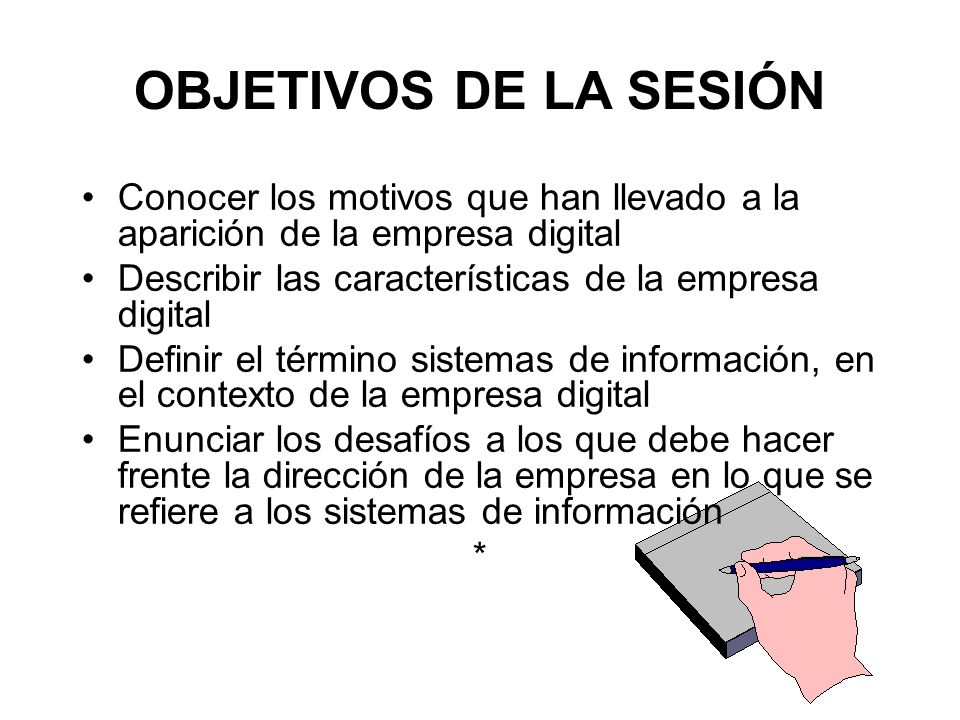 OBJETIVOS DE LA SESIÓN

• Conocer los motivos que han llevado a la aparición de la empresa digital
• Describir las características de la empresa digital
• Definir el término sistemas de información, en el contexto de la empresa digital
• Enunciar los desafíos a los que debe hacer frente la dirección de la empresa en lo que se refiere a los sistemas de información

*